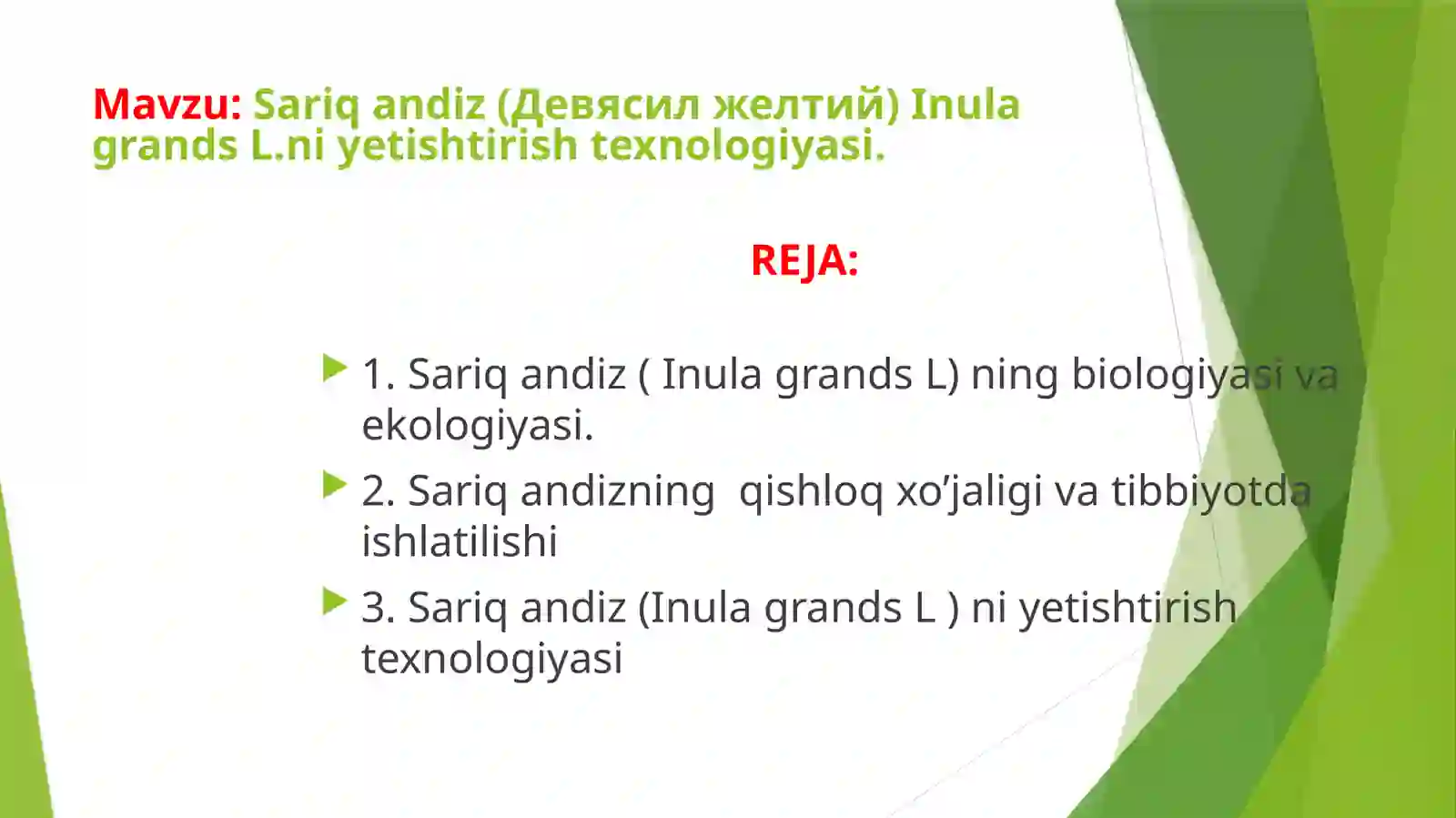 Mavzu: Sariq andiz (Девясил желтий) Inula grands L.ni yetishtirish texnologiyasi.

REJA:

1. Sariq andiz ( Inula grands L) ning biologiyasi va ekologiyasi.

2. Sariq andizning  qishloq xo’jaligi va tibbiyotda ishlatilishi

3. Sariq andiz (Inula grands L ) ni yetishtirish texnologiyasi